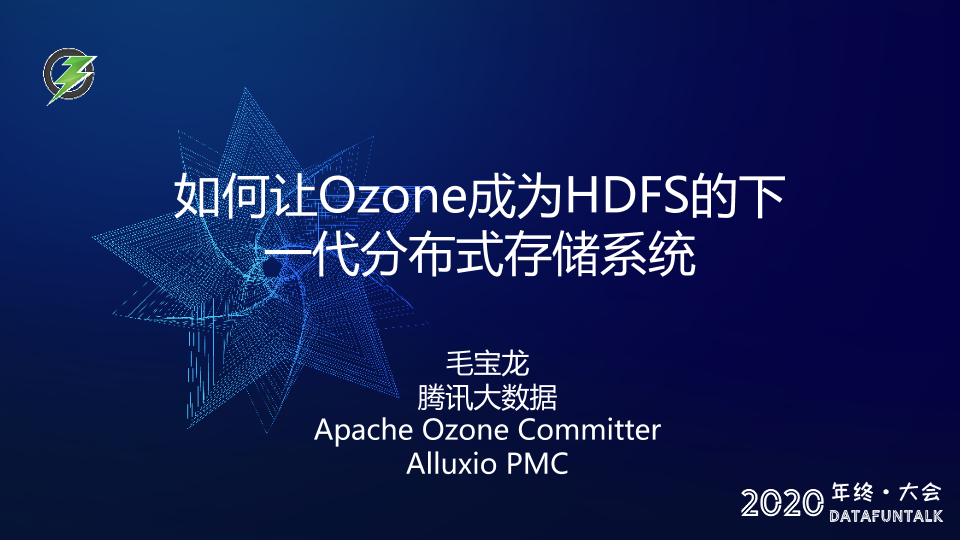 如何让Ozone成为HDFS的下一代分布式存储系统

毛宝龙
腾讯大数据
Apache Ozone Committer
Alluxio PMC

2020 年终·大会
DATAFUNTALK